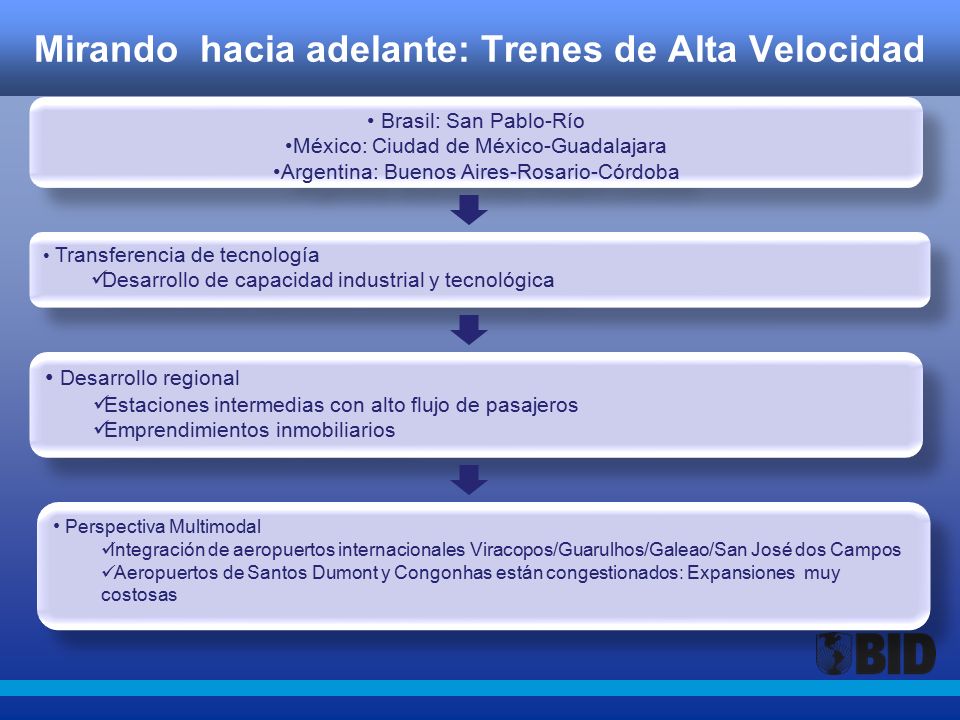 Mirando  hacia adelante: Trenes de Alta Velocidad

• Brasil: San Pablo-Río
•México: Ciudad de México-Guadalajara
•Argentina: Buenos Aires-Rosario-Córdoba

• Transferencia de tecnología
✓Desarrollo de capacidad industrial y tecnológica

• Desarrollo regional
✓Estaciones intermedias con alto flujo de pasajeros
✓Emprendimientos inmobiliarios

• Perspectiva Multimodal
✓Integración de aeropuertos internacionales Viracopos/Guarulhos/Galeao/San José dos Campos
✓Aeropuertos de Santos Dumont y Congonhas están congestionados: Expansiones  muy costosas

BID